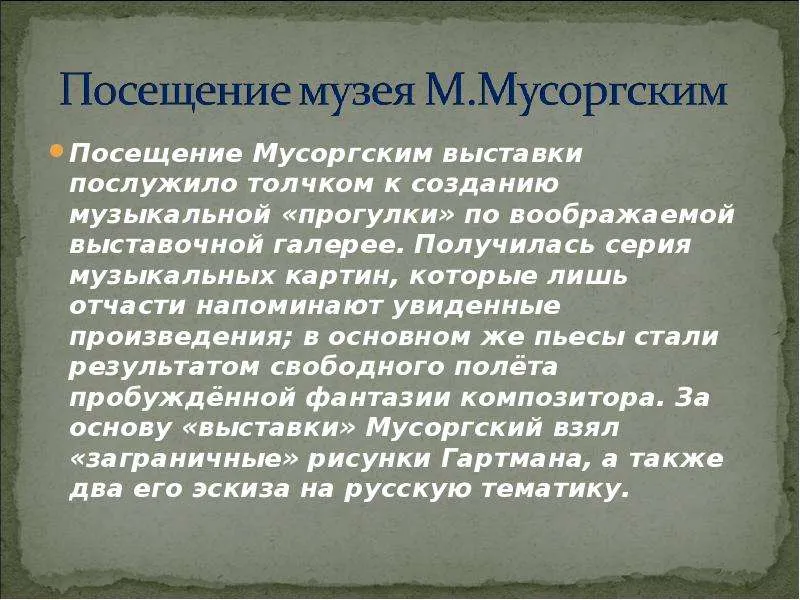 Посещение музея М.Мусоргским

Посещение Мусоргским выставки послужило толчком к созданию музыкальной «прогулки» по воображаемой выставочной галерее. Получилась серия музыкальных картин, которые лишь отчасти напоминают увиденные произведения; в основном же пьесы стали результатом свободного полёта пробуждённой фантазии композитора. За основу «выставки» Мусоргский взял «заграничные» рисунки Гартмана, а также два его эскиза на русскую тематику.